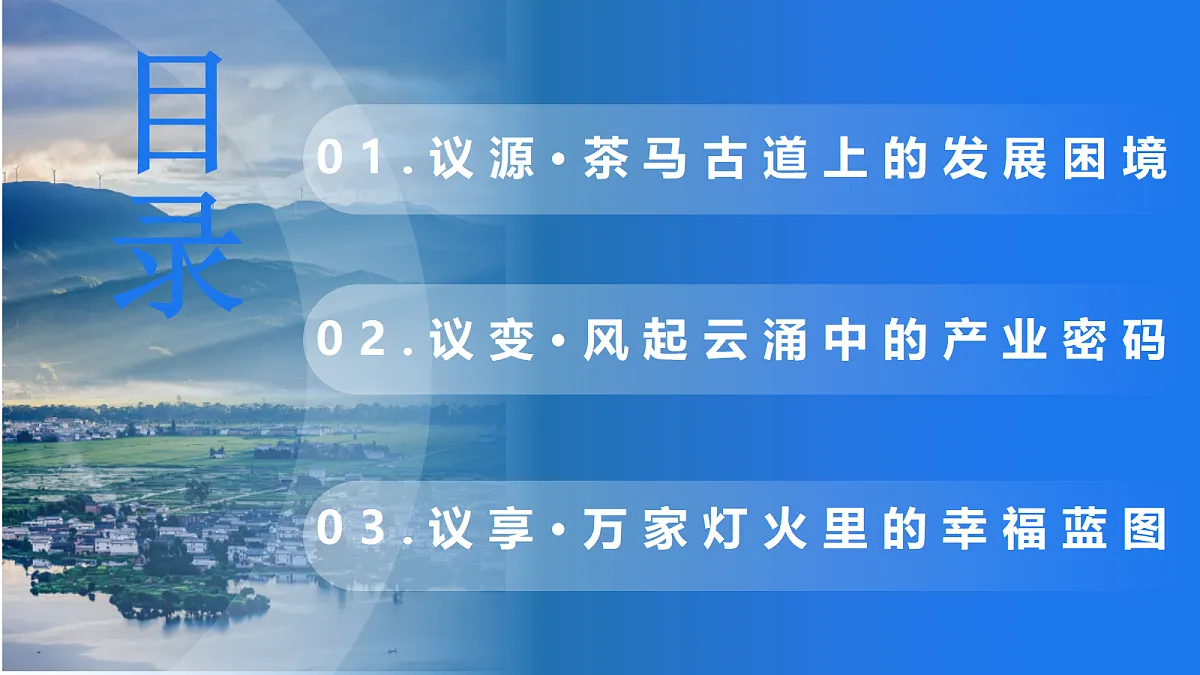 目录

01.议源·茶马古道上的发展困境

02.议变·风起云涌中的产业密码

03.议享·万家灯火里的幸福蓝图